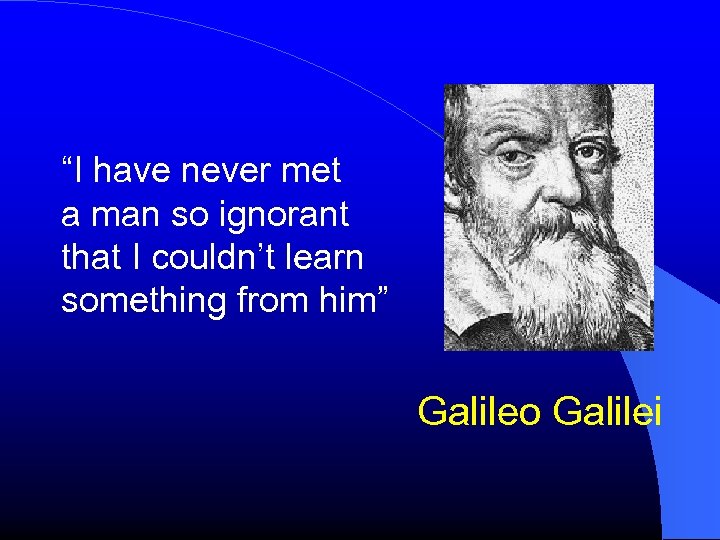 “I have never met a man so ignorant that I couldn’t learn something from him”

Galileo Galilei